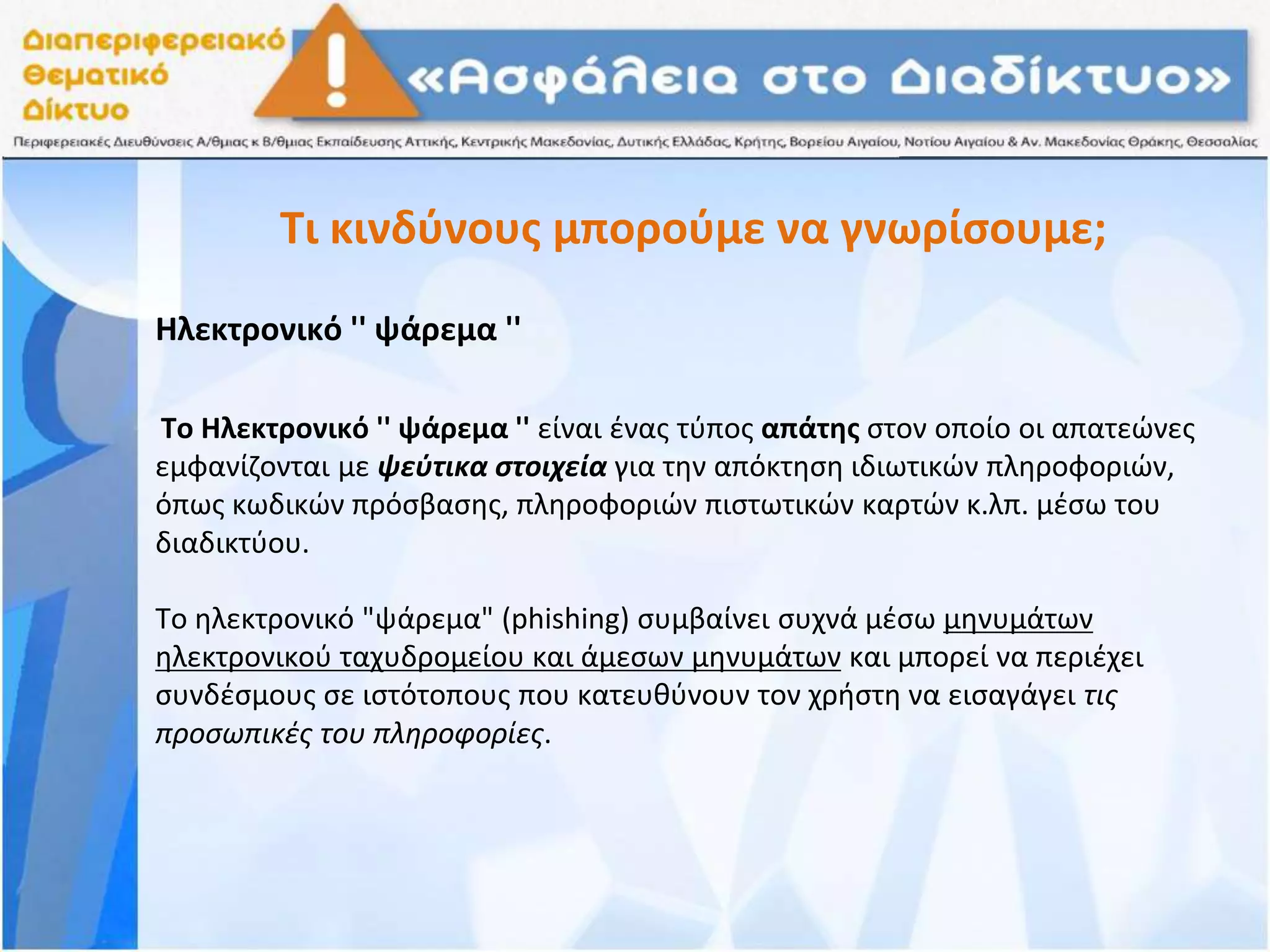 Διαπεριφερειακό Θεματικό Δίκτυο

«Ασφάλεια στο Διαδίκτυο»

Περιφερειακές Διευθύνσεις Α/θμιας κ Β/θμιας Εκπαίδευσης Αττικής, Κεντρικής Μακεδονίας, Δυτικής Ελλάδας, Κρήτης, Βορείου Αιγαίου, Νοτίου Αιγαίου & Αν. Μακεδονίας Θράκης, Θεσσαλίας

Τι κινδύνους μπορούμε να γνωρίσουμε;

Ηλεκτρονικό '' ψάρεμα ''

Το Ηλεκτρονικό '' ψάρεμα '' είναι ένας τύπος απάτης στον οποίο οι απατεώνες εμφανίζονται με ψεύτικα στοιχεία για την απόκτηση ιδιωτικών πληροφοριών, όπως κωδικών πρόσβασης, πληροφοριών πιστωτικών καρτών κ.λπ. μέσω του διαδικτύου.

Το ηλεκτρονικό "ψάρεμα" (phishing) συμβαίνει συχνά μέσω μηνυμάτων ηλεκτρονικού ταχυδρομείου και άμεσων μηνυμάτων και μπορεί να περιέχει συνδέσμους σε ιστότοπους που κατευθύνουν τον χρήστη να εισαγάγει τις προσωπικές του πληροφορίες.